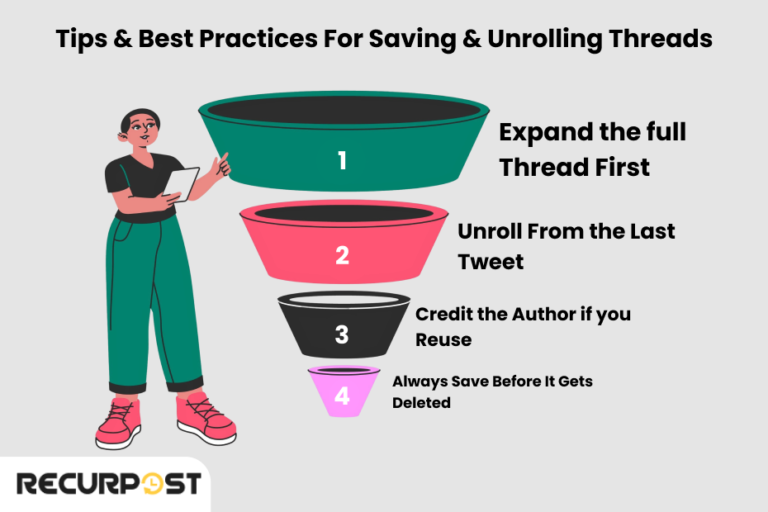 Tips & Best Practices For Saving & Unrolling Threads

1

Expand the full Thread First

2

Unroll From the Last Tweet

3

Credit the Author if you Reuse

4

Always Save Before It Gets Deleted

RECURPOST